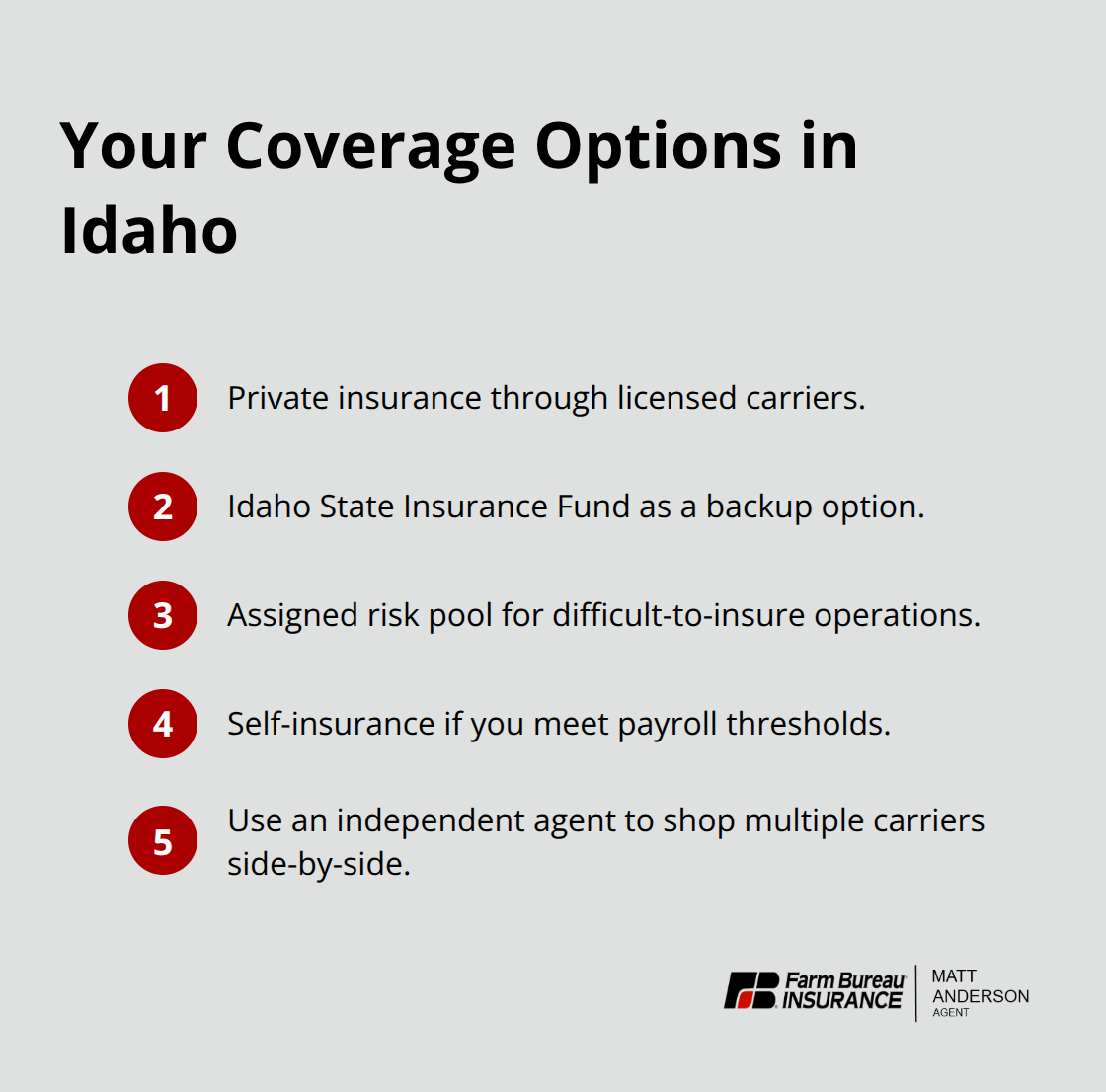 Your Coverage Options in Idaho

1 Private insurance through licensed carriers.

2 Idaho State Insurance Fund as a backup option.

3 Assigned risk pool for difficult-to-insure operations.

4 Self-insurance if you meet payroll thresholds.

5 Use an independent agent to shop multiple carriers side-by-side.

FB Farm Bureau INSURANCE MATT ANDERSON AGENT